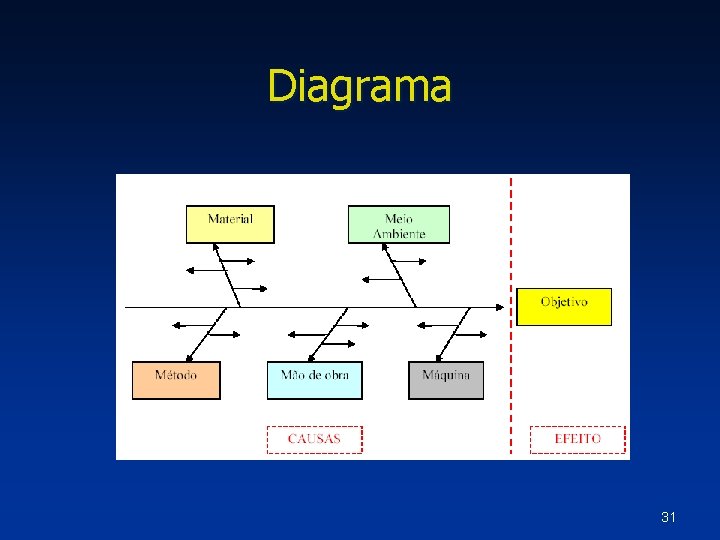 Diagrama

Material

Meio Ambiente

Objetivo

Método

Mão de obra

Máquina

CAUSAS

EFEITO

31